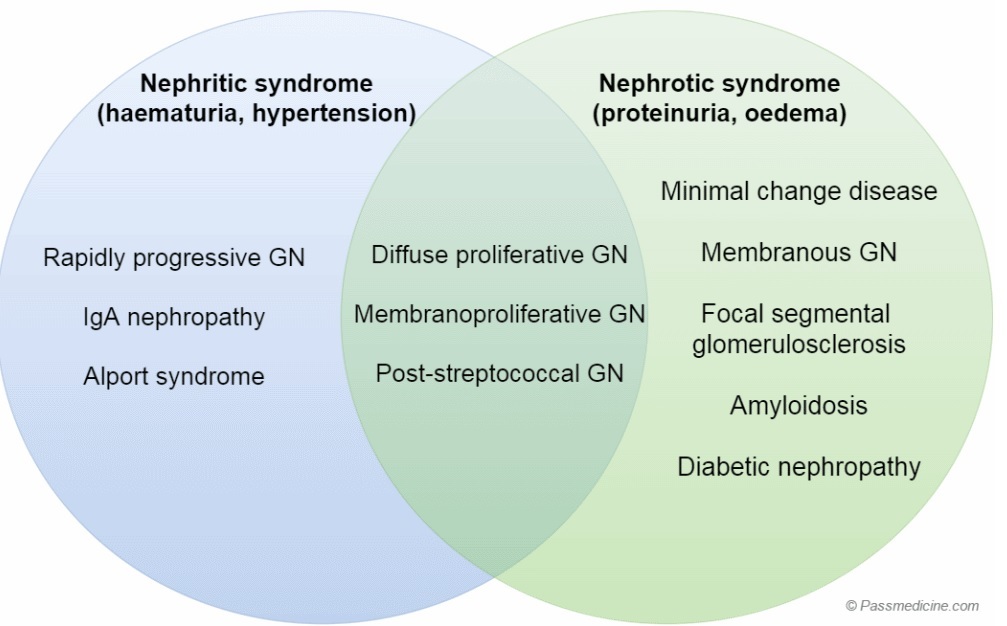 Nephritic syndrome
(haematuria, hypertension)

Rapidly progressive GN

IgA nephropathy

Alport syndrome

Diffuse proliferative GN

Membranoproliferative GN

Post-streptococcal GN

Nephrotic syndrome
(proteinuria, oedema)

Minimal change disease

Membranous GN

Focal segmental glomerulosclerosis

Amyloidosis

Diabetic nephropathy

© Passmedicine.com